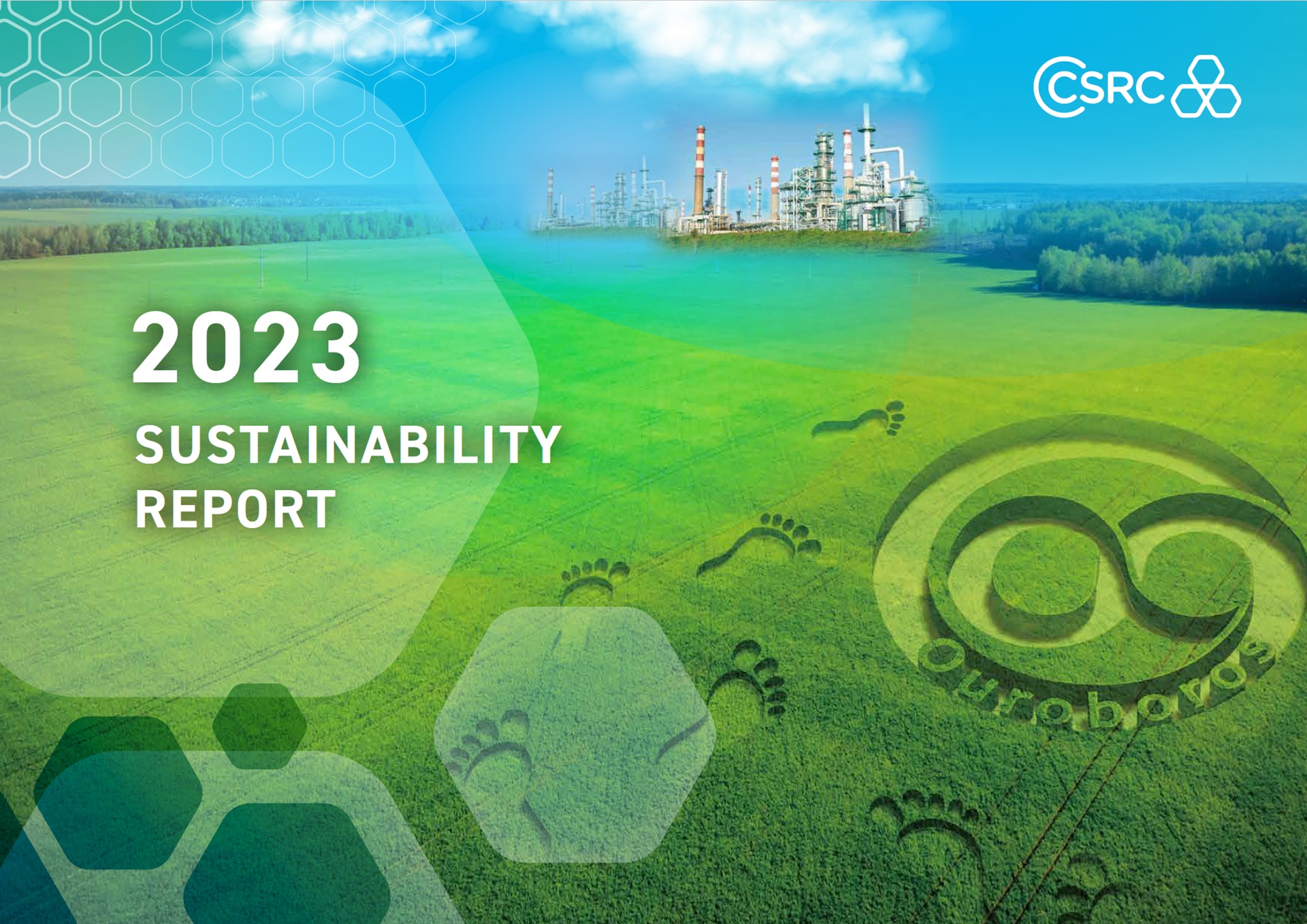 CSRC

2023

SUSTAINABILITY REPORT

Ouroboros